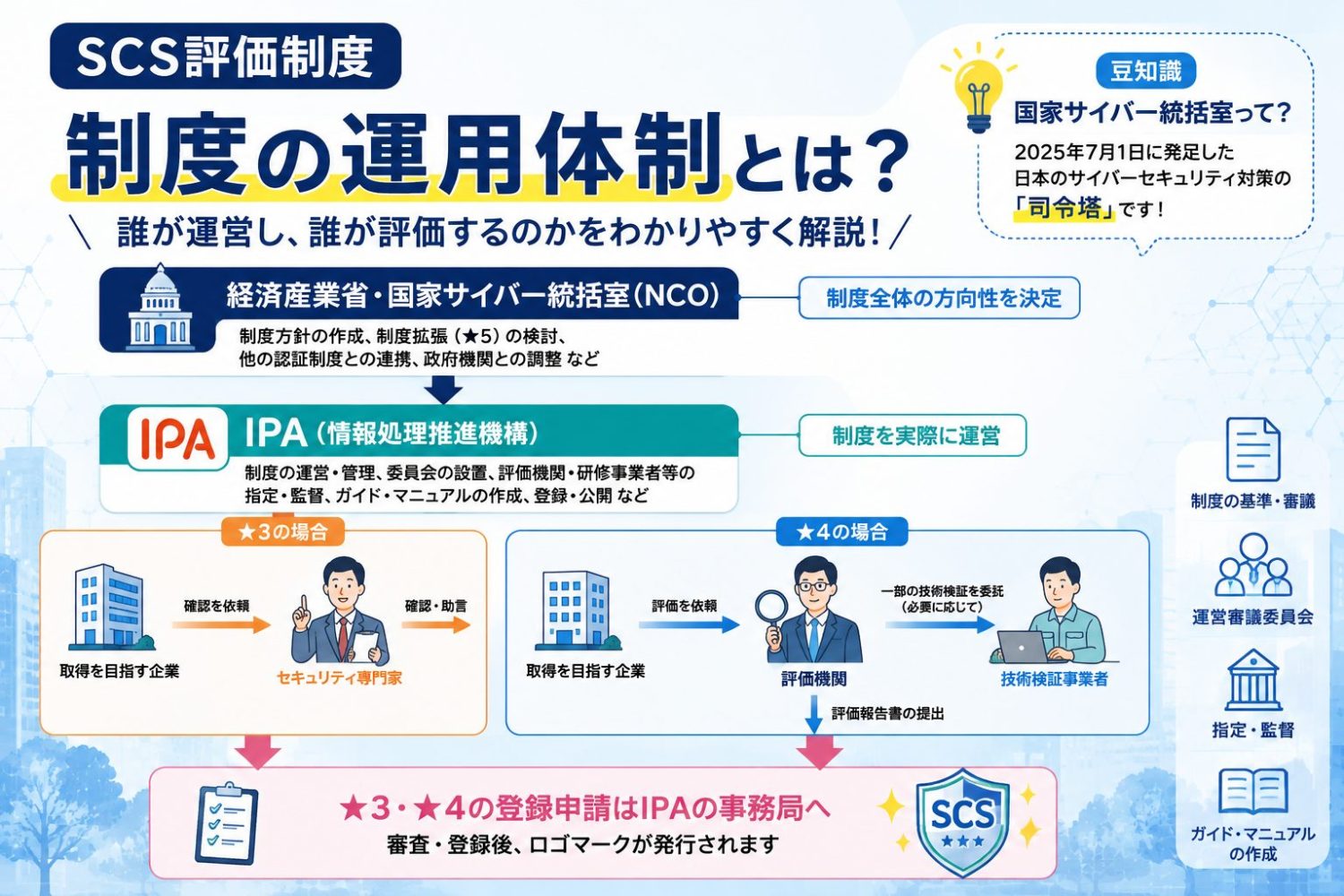 SCS評価制度

制度の運用体制とは？

＼ 誰が運営し、誰が評価するのかをわかりやすく解説！／

豆知識
国家サイバー統括室って？
2025年7月1日に発足した日本のサイバーセキュリティ対策の「司令塔」です！

経済産業省・国家サイバー統括室（NCO）
制度方針の作成、制度拡張（★5）の検討、他の認証制度との連携、政府機関との調整 など

制度全体の方向性を決定

IPA
IPA（情報処理推進機構）
制度の運営・管理、委員会の設置、評価機関・研修事業者等の指定・監督、ガイド・マニュアルの作成、登録・公開 など

制度を実際に運営

★3の場合
取得を目指す企業
確認を依頼
セキュリティ専門家
確認・助言

★4の場合
取得を目指す企業
評価を依頼
評価機関
一部の技術検証を委託（必要に応じて）
技術検証事業者
評価報告書の提出

制度の基準・審議
運営審議委員会
指定・監督
ガイド・マニュアルの作成

★3・★4の登録申請はIPAの事務局へ
審査・登録後、ロゴマークが発行されます

SCS
★★★